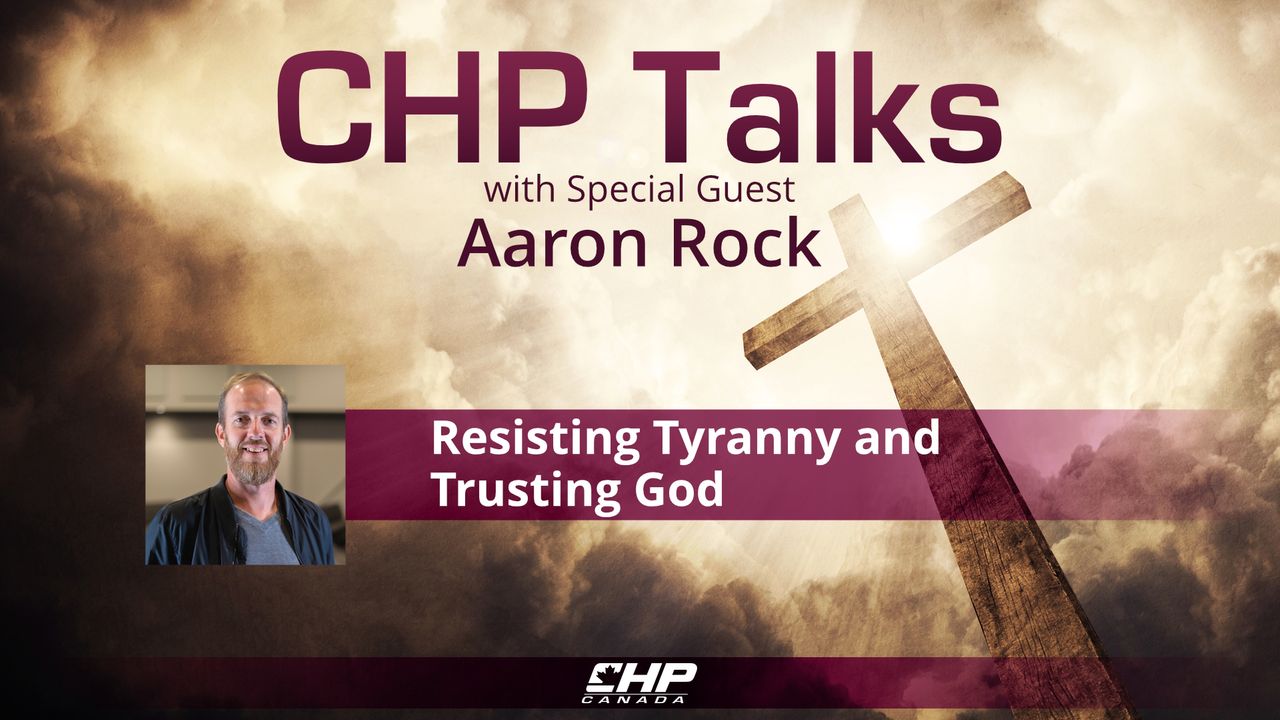 CHP Talks
with Special Guest
Aaron Rock

Resisting Tyranny and Trusting God

CHP
CANADA